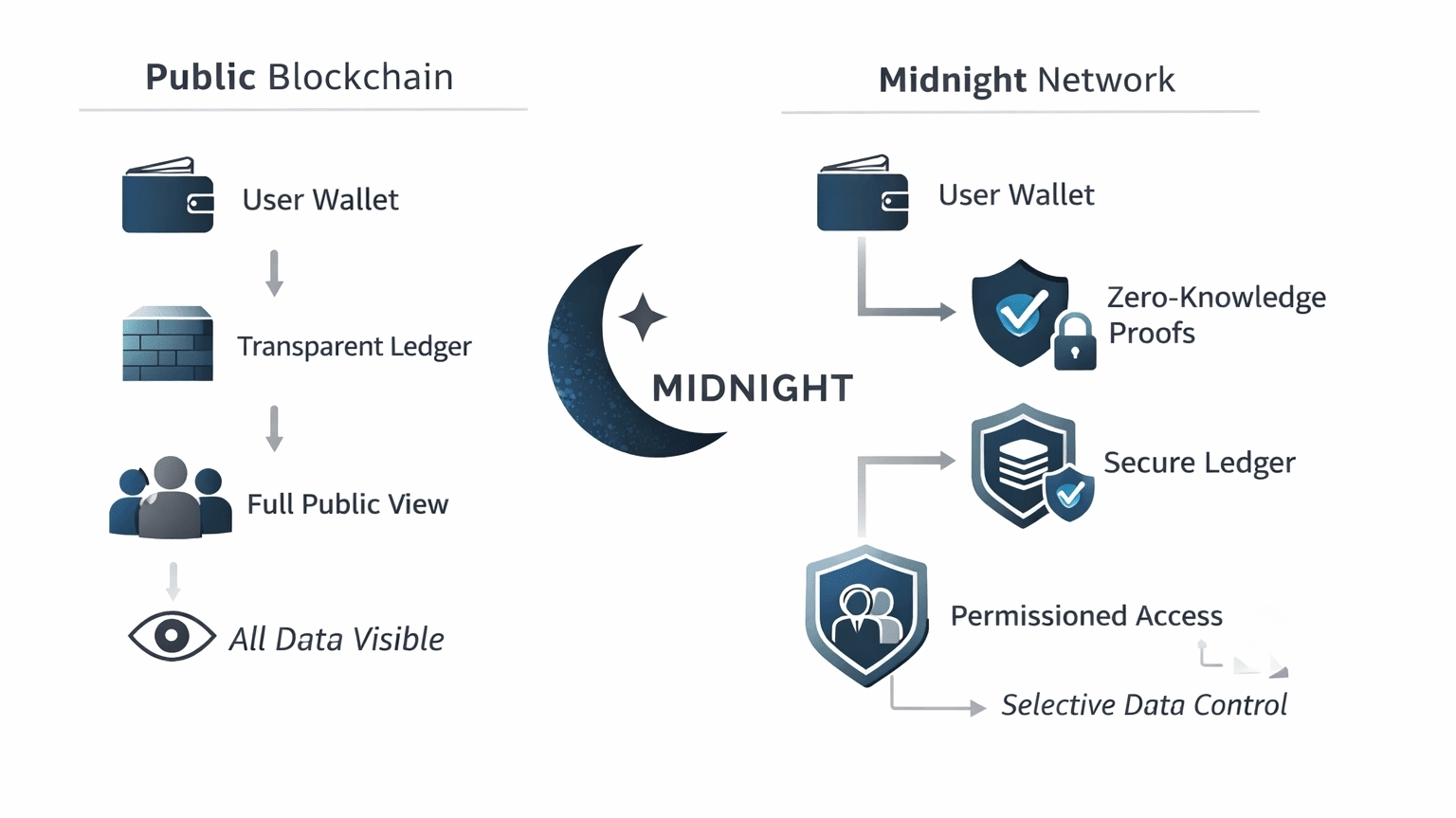 Public Blockchain

User Wallet

Transparent Ledger

Full Public View

All Data Visible

MIDNIGHT

Midnight Network

User Wallet

Zero-Knowledge Proofs

Secure Ledger

Permissioned Access

Selective Data Control